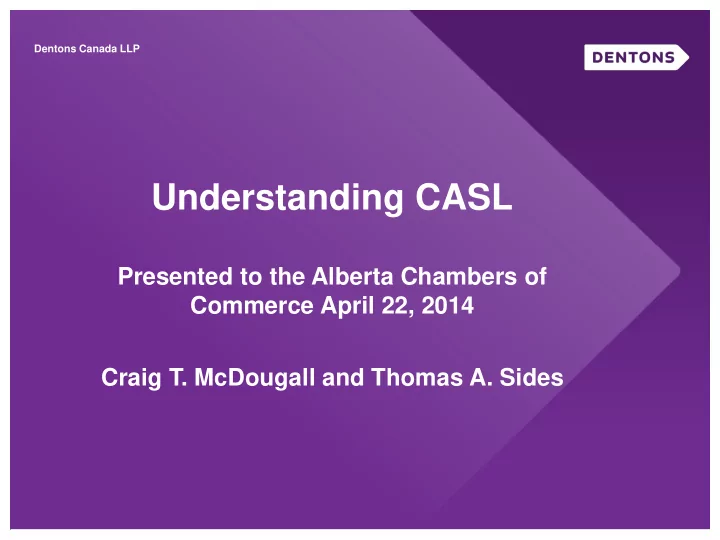 Dentons Canada LLP

DENTONS

Understanding CASL

Presented to the Alberta Chambers of Commerce April 22, 2014

Craig T. McDougall and Thomas A. Sides